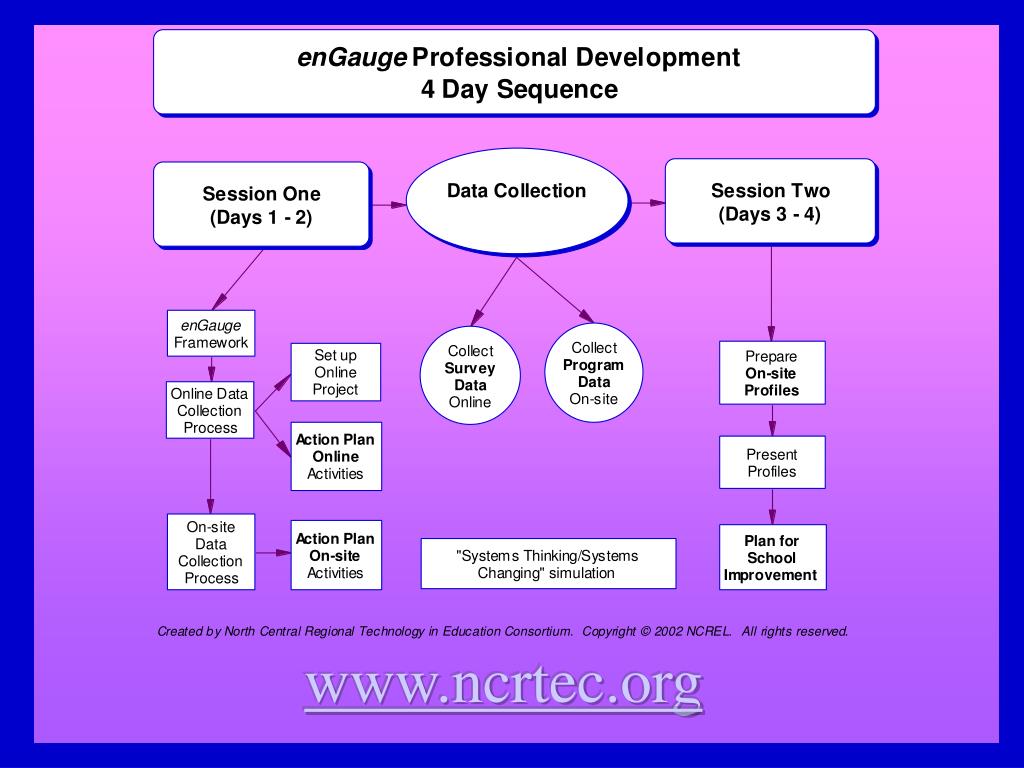 enGauge Professional Development
4 Day Sequence

Session One
(Days 1 - 2)

Data Collection

Session Two
(Days 3 - 4)

enGauge
Framework

Online Data
Collection
Process

Set up
Online
Project

Action Plan
Online
Activities

On-site
Data
Collection
Process

Action Plan
On-site
Activities

Collect
Survey
Data
Online

Collect
Program
Data
On-site

"Systems Thinking/Systems Changing" simulation

Prepare
On-site
Profiles

Present
Profiles

Plan for
School
Improvement

Created by North Central Regional Technology in Education Consortium. Copyright © 2002 NCREL. All rights reserved.

www.ncrtec.org